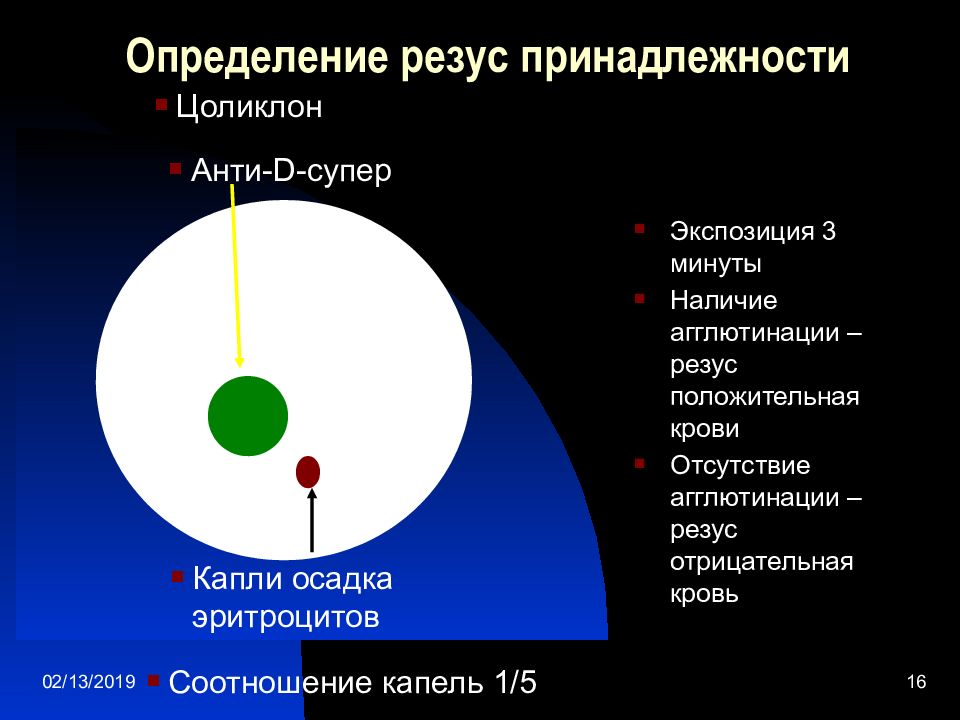 Определение резус принадлежности

Цоликлон

Анти-D-супер

Экспозиция 3 минуты

Наличие агглютинации – резус положительная крови

Отсутствие агглютинации – резус отрицательная кровь

Капли осадка эритроцитов

02/13/2019

Соотношение капель 1/5

16